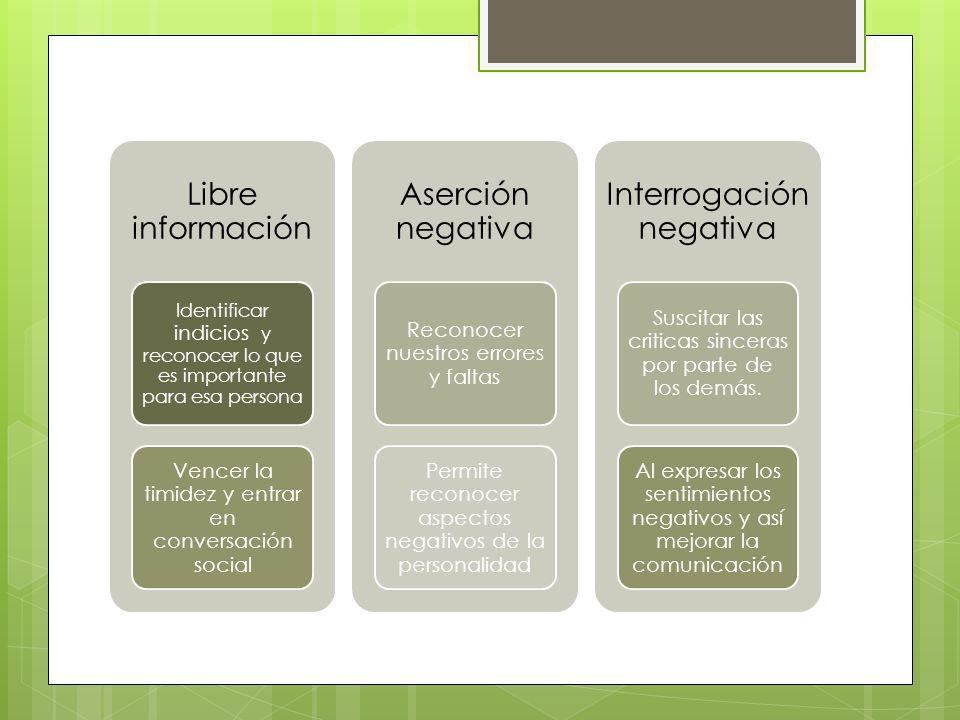 Libre información

Identificar indicios y reconocer lo que es importante para esa persona

Vencer la timidez y entrar en conversación social

Aserción negativa

Reconocer nuestros errores y faltas

Permite reconocer aspectos negativos de la personalidad

Interrogación negativa

Suscitar las criticas sinceras por parte de los demás.

Al expresar los sentimientos negativos y así mejorar la comunicación